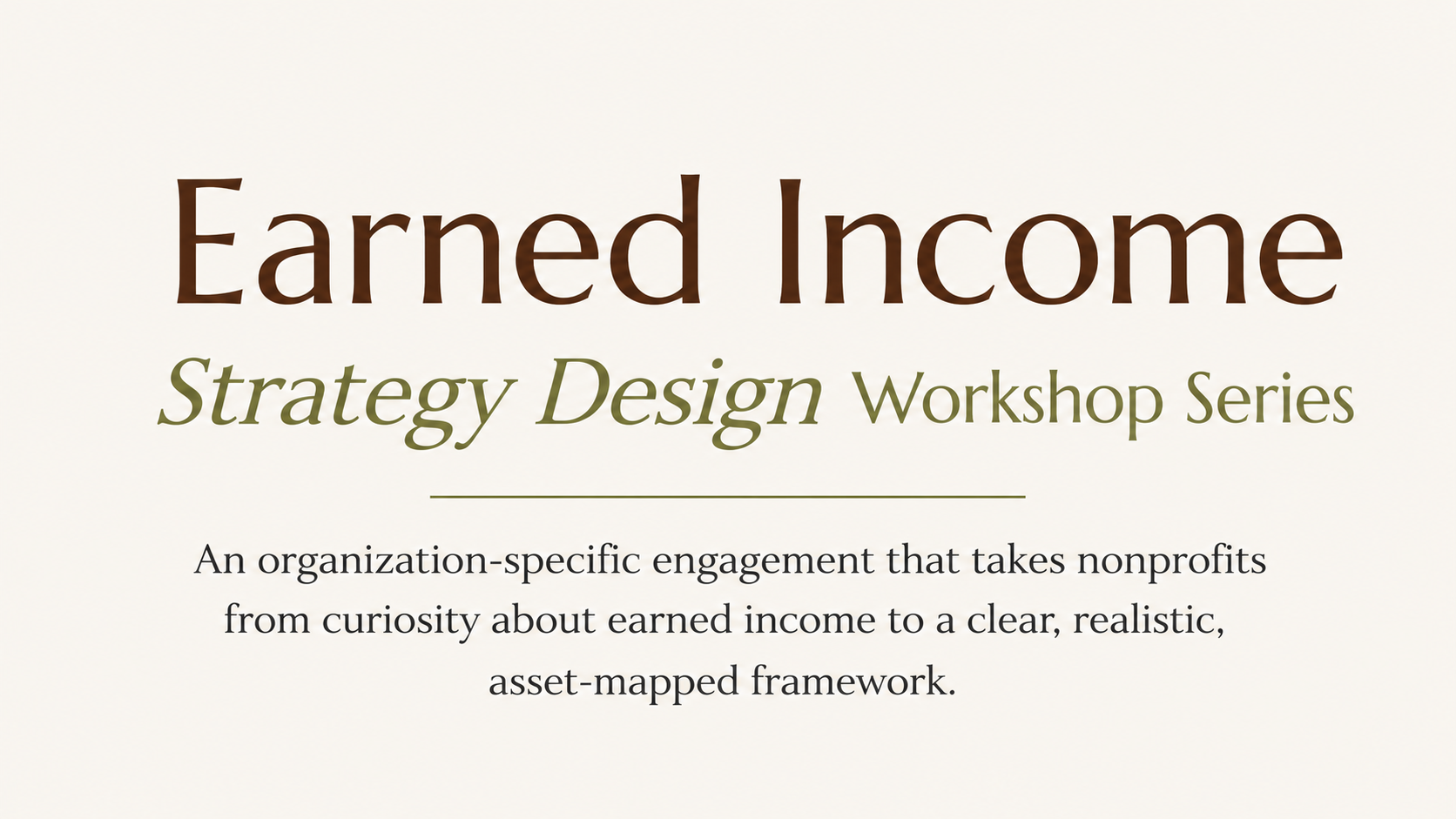 Earned Income
Strategy Design Workshop Series

An organization-specific engagement that takes nonprofits from curiosity about earned income to a clear, realistic, asset-mapped framework.